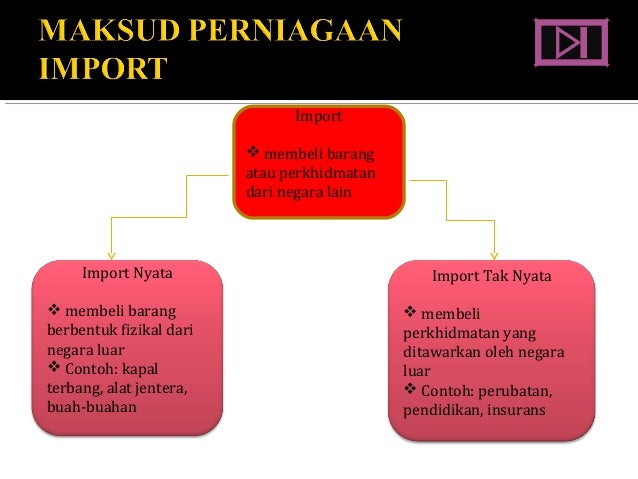 MAKSUD PERNIAGAAN IMPORT

Import

❖ membeli barang atau perkhidmatan dari negara lain

Import Nyata

❖ membeli barang berbentuk fizikal dari negara luar
❖ Contoh: kapal terbang, alat jentera, buah-buahan

Import Tak Nyata

❖ membeli perkhidmatan yang ditawarkan oleh negara luar
❖ Contoh: perubatan, pendidikan, insurans